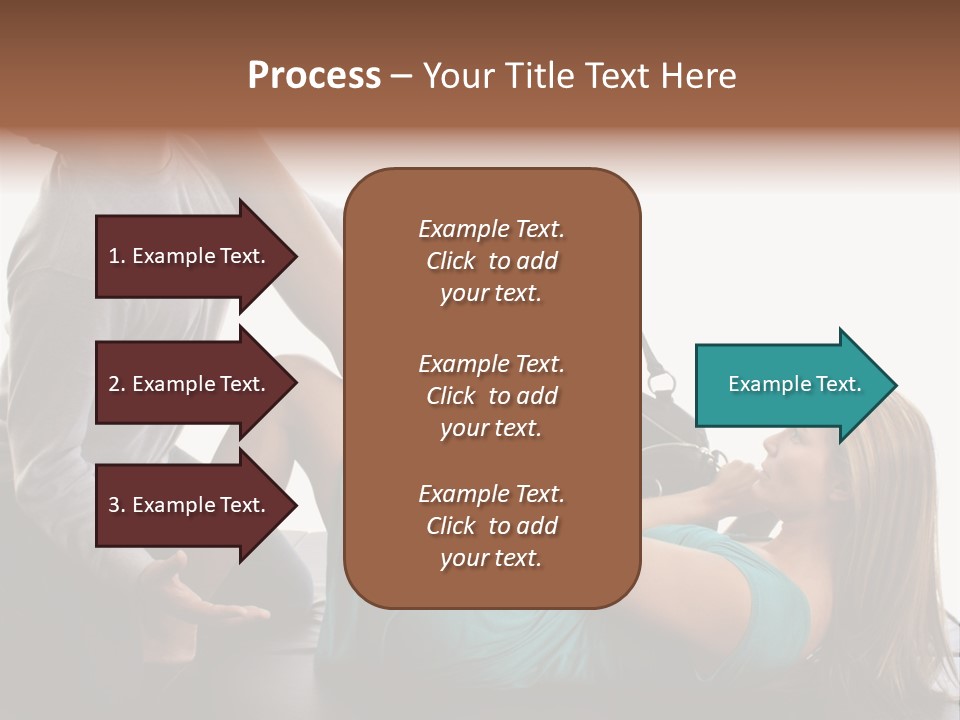 Process – Your Title Text Here

1. Example Text.

2. Example Text.

3. Example Text.

Example Text. Click to add your text.

Example Text. Click to add your text.

Example Text. Click to add your text.

Example Text.